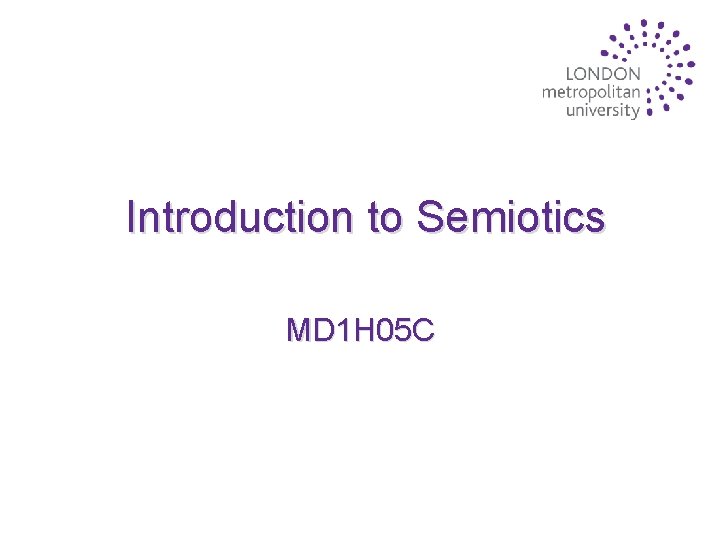 LONDON
metropolitan
university

Introduction to Semiotics

MD1H05C